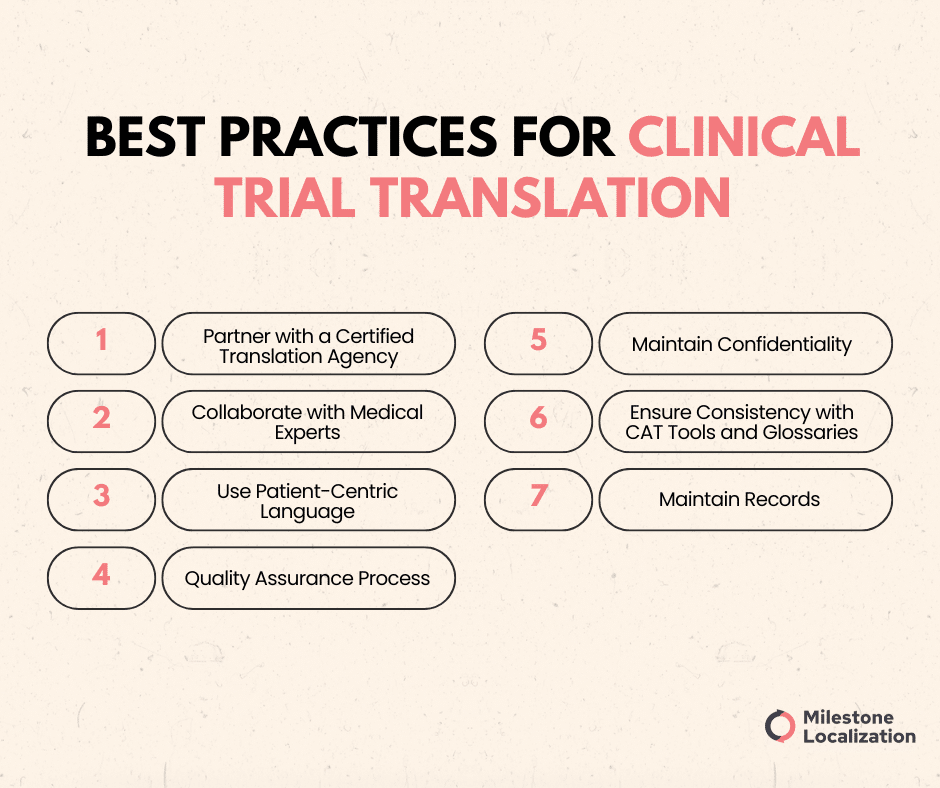 BEST PRACTICES FOR CLINICAL TRIAL TRANSLATION

1 Partner with a Certified Translation Agency

2 Collaborate with Medical Experts

3 Use Patient-Centric Language

4 Quality Assurance Process

5 Maintain Confidentiality

6 Ensure Consistency with CAT Tools and Glossaries

7 Maintain Records

Milestone Localization